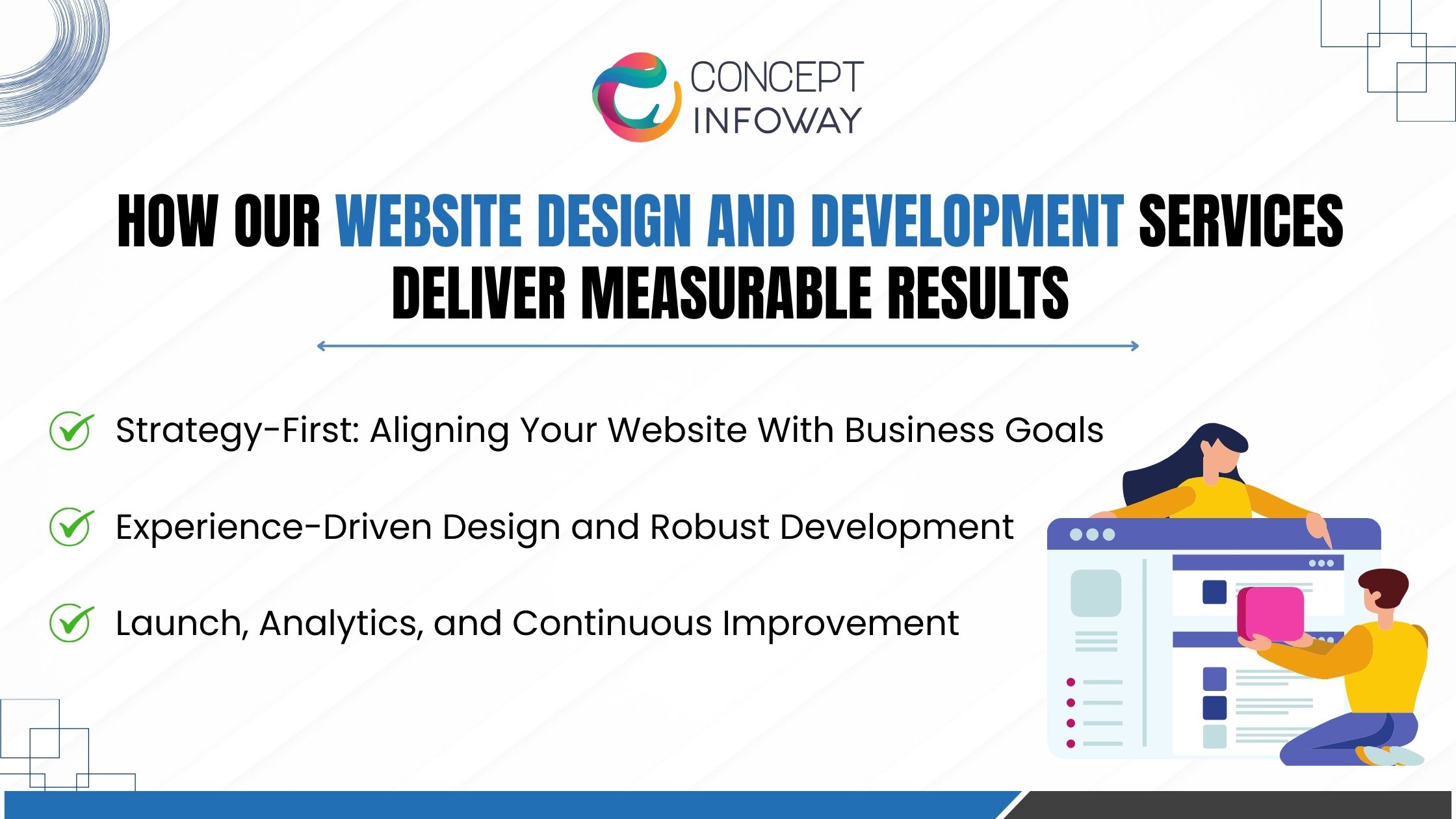 CONCEPT
INFOWAY

HOW OUR WEBSITE DESIGN AND DEVELOPMENT SERVICES DELIVER MEASURABLE RESULTS

Strategy-First: Aligning Your Website With Business Goals

Experience-Driven Design and Robust Development

Launch, Analytics, and Continuous Improvement